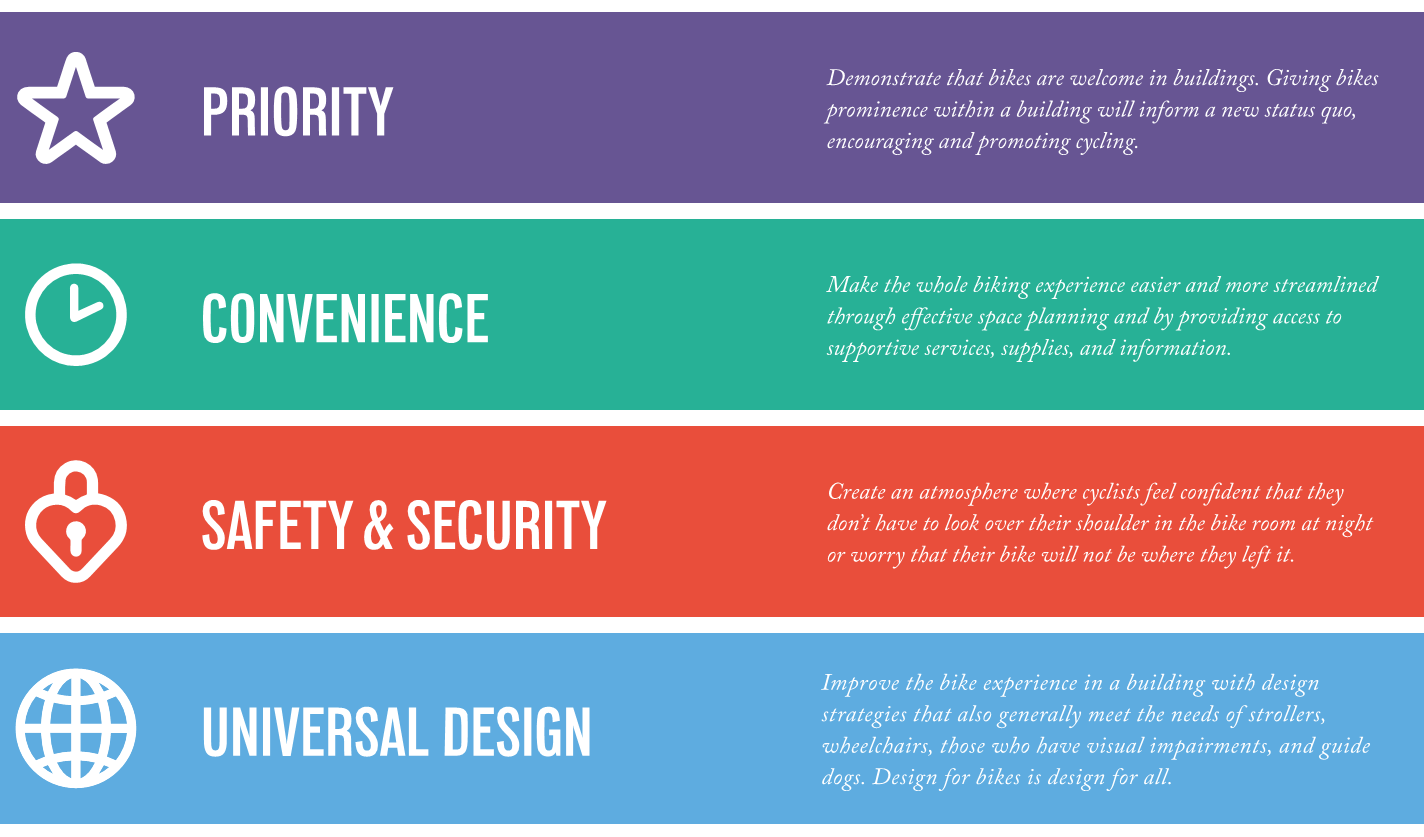 PRIORITY

Demonstrate that bikes are welcome in buildings. Giving bikes prominence within a building will inform a new status quo, encouraging and promoting cycling.

CONVENIENCE

Make the whole biking experience easier and more streamlined through effective space planning and by providing access to supportive services, supplies, and information.

SAFETY & SECURITY

Create an atmosphere where cyclists feel confident that they don't have to look over their shoulder in the bike room at night or worry that their bike will not be where they left it.

UNIVERSAL DESIGN

Improve the bike experience in a building with design strategies that also generally meet the needs of strollers, wheelchairs, those who have visual impairments, and guide dogs. Design for bikes is design for all.